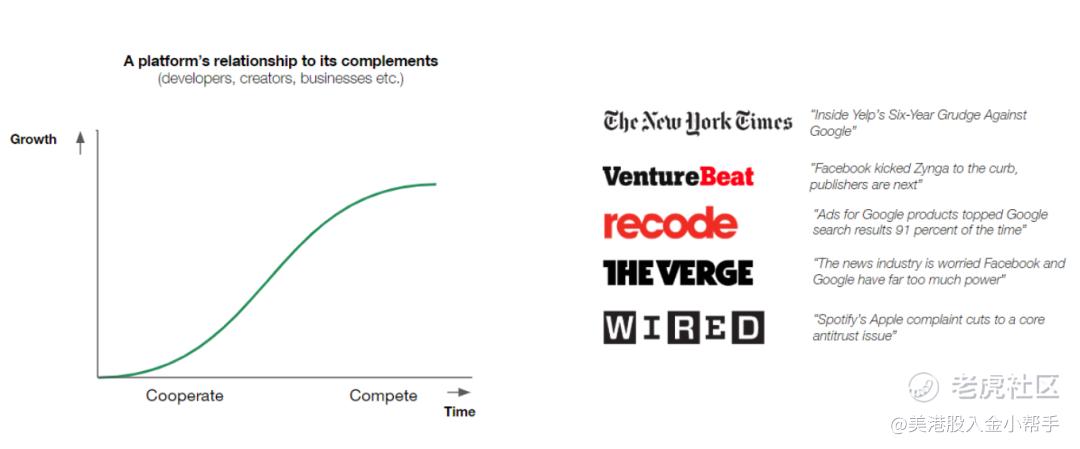 A platform's relationship to its complements
(developers, creators, businesses etc.)

Growth

Cooperate

Compete

Time

The New York Times "Inside Yelp's Six-Year Grudge Against Google"

VentureBeat "Facebook kicked Zynga to the curb, publishers are next"

recode "Ads for Google products topped Google search results 91 percent of the time"

THE VERGE "The news industry is worried Facebook and Google have far too much power"

WIRED "Spotify's Apple complaint cuts to a core antitrust issue"

老虎社区

@美港股入金小帮手